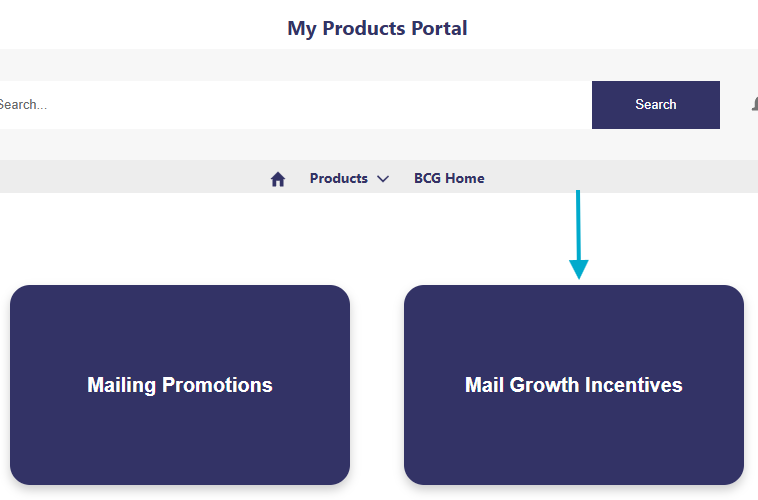 My Products Portal

Search...

Search

Products

BCG Home

Mailing Promotions

Mail Growth Incentives